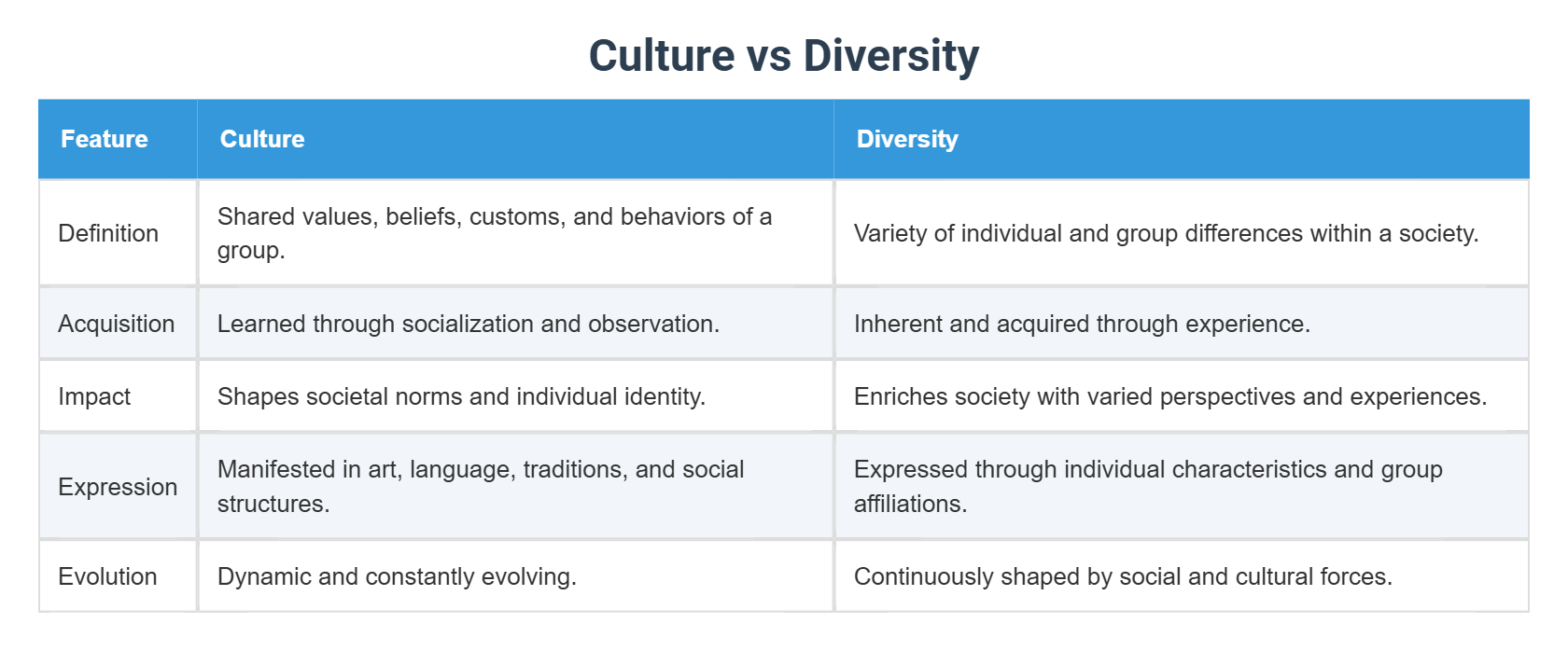 Culture vs Diversity

| Feature | Culture | Diversity |
|---|---|---|
| Definition | Shared values, beliefs, customs, and behaviors of a group. | Variety of individual and group differences within a society. |
| Acquisition | Learned through socialization and observation. | Inherent and acquired through experience. |
| Impact | Shapes societal norms and individual identity. | Enriches society with varied perspectives and experiences. |
| Expression | Manifested in art, language, traditions, and social structures. | Expressed through individual characteristics and group affiliations. |
| Evolution | Dynamic and constantly evolving. | Continuously shaped by social and cultural forces. |